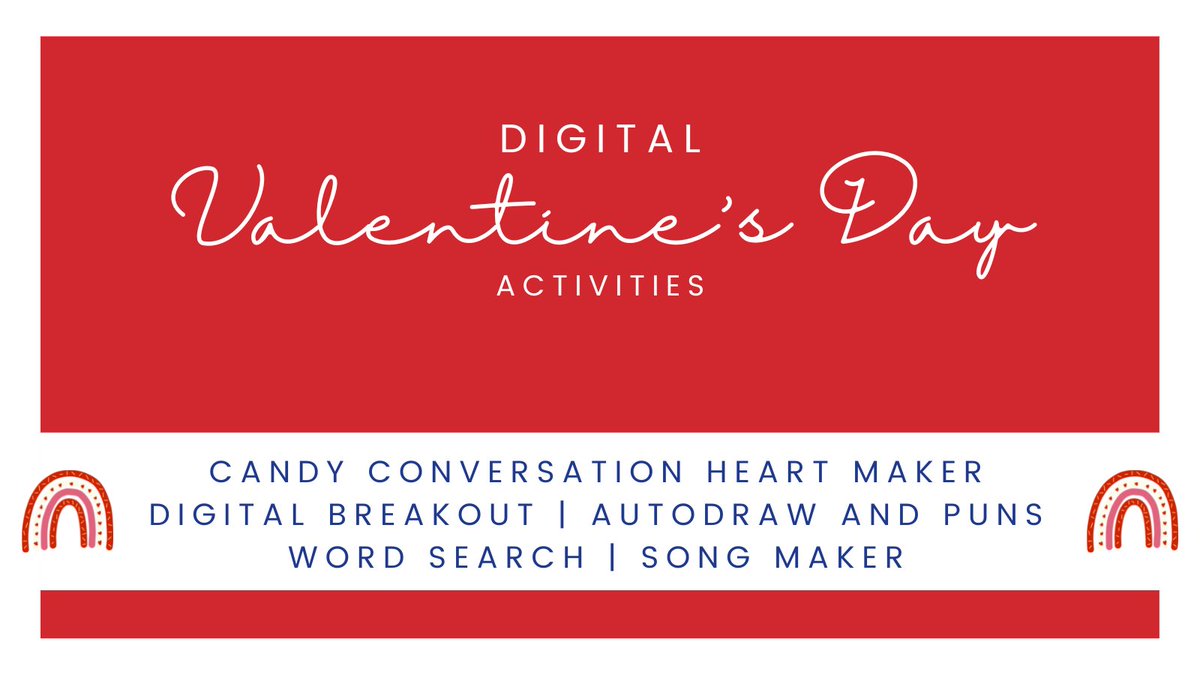 DIGITAL
Valentine's Day
ACTIVITIES

CANDY CONVERSATION HEART MAKER
DIGITAL BREAKOUT | AUTODRAW AND PUNS
WORD SEARCH | SONG MAKER